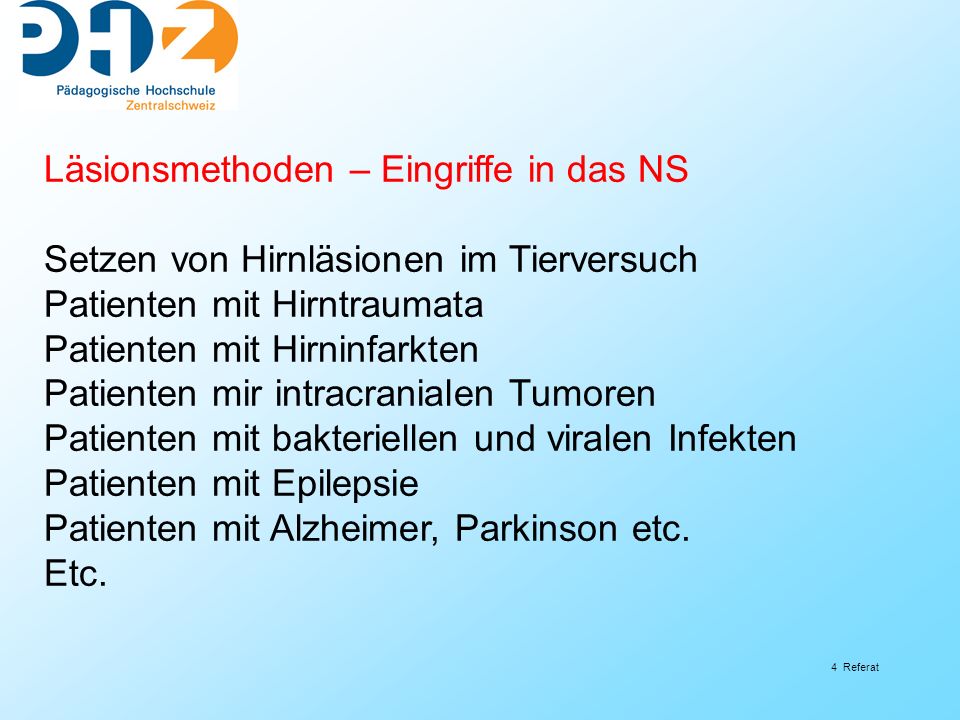 PHZ
Pädagogische Hochschule
Zentralschweiz

Läsionsmethoden – Eingriffe in das NS

Setzen von Hirnläsionen im Tierversuch
Patienten mit Hirntraumata
Patienten mit Hirninfarkten
Patienten mir intracranialen Tumoren
Patienten mit bakteriellen und viralen Infekten
Patienten mit Epilepsie
Patienten mit Alzheimer, Parkinson etc.
Etc.

4 Referat